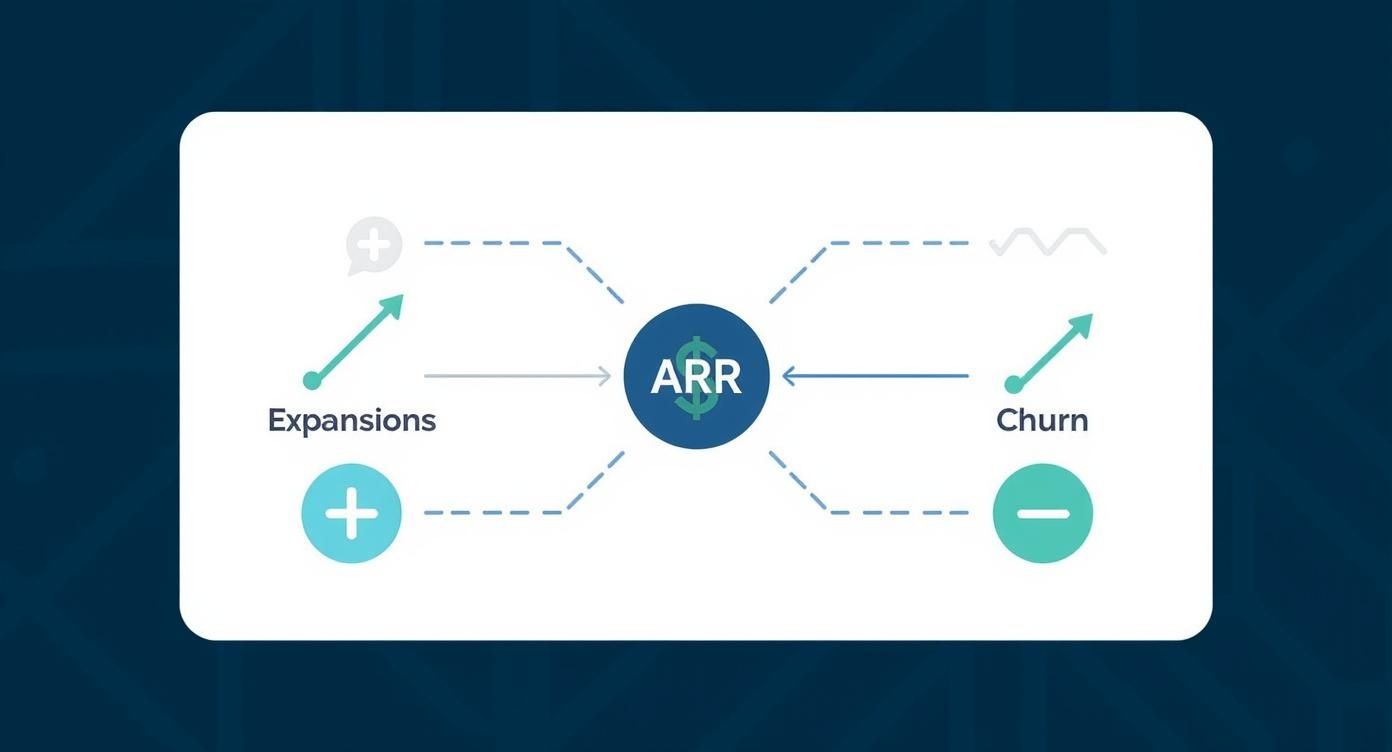 Expansions

ARR

Churn